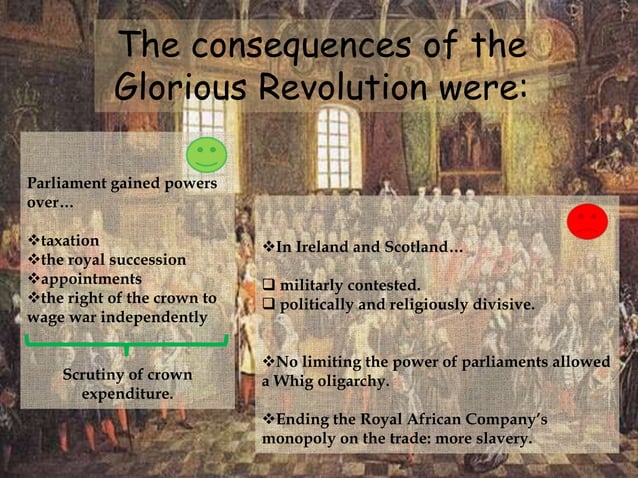 The consequences of the Glorious Revolution were:

Parliament gained powers over…

❖taxation
❖the royal succession
❖appointments
❖the right of the crown to wage war independently

Scrutiny of crown expenditure.

❖In Ireland and Scotland…

❑ militarly contested.
❑ politically and religiously divisive.

❖No limiting the power of parliaments allowed a Whig oligarchy.

❖Ending the Royal African Company's monopoly on the trade: more slavery.